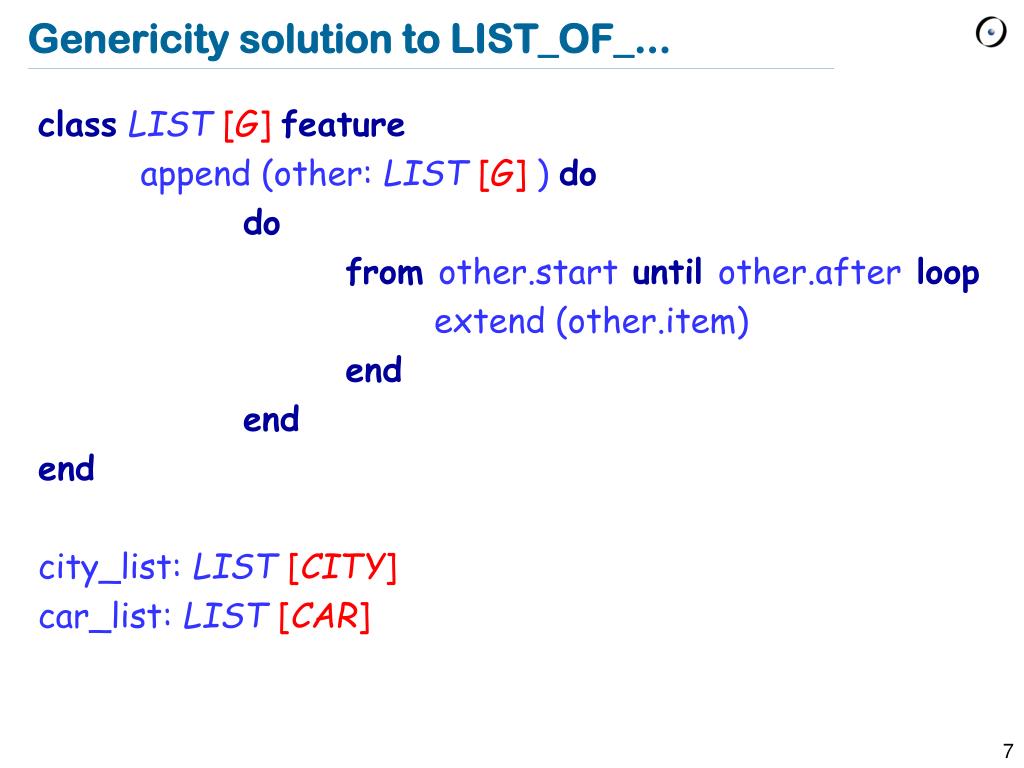 Genericity solution to LIST_OF_...

class LIST [G] feature
append (other: LIST [G] ) do
do
from other.start until other.after loop
extend (other.item)
end
end
end

city_list: LIST [CITY]
car_list: LIST [CAR]

7